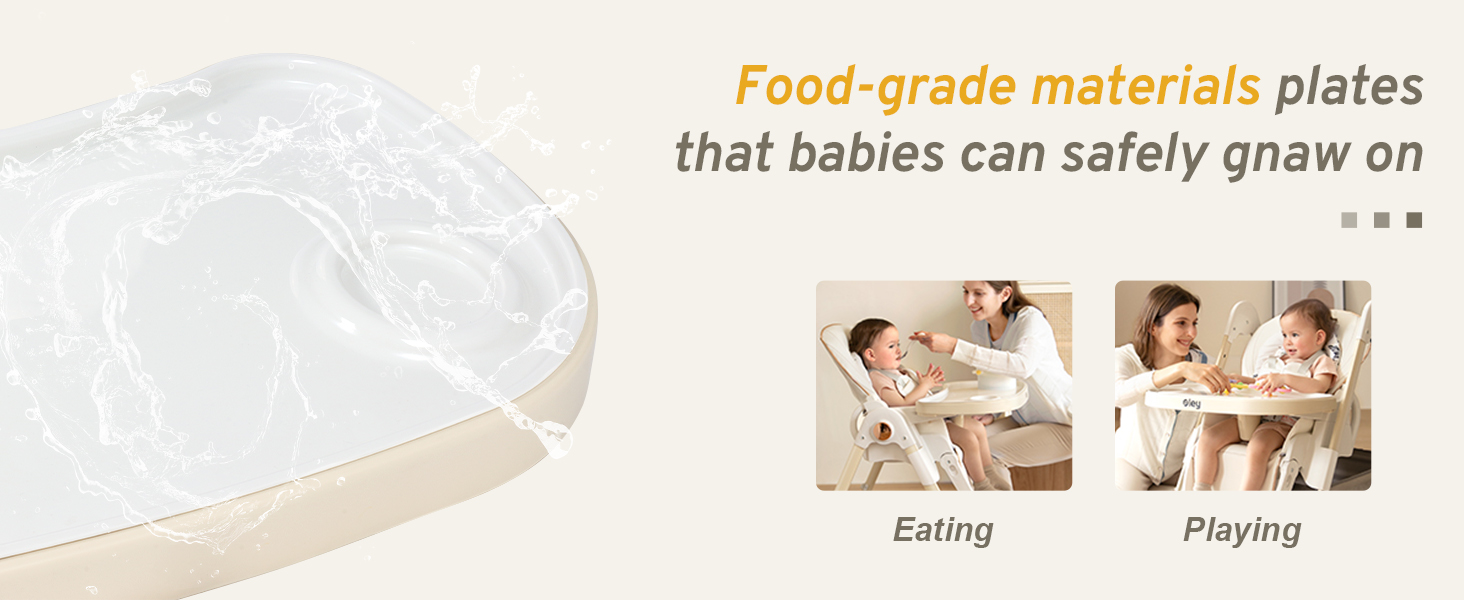 Food-grade materials plates that babies can safely gnaw on

oley

Eating

Playing